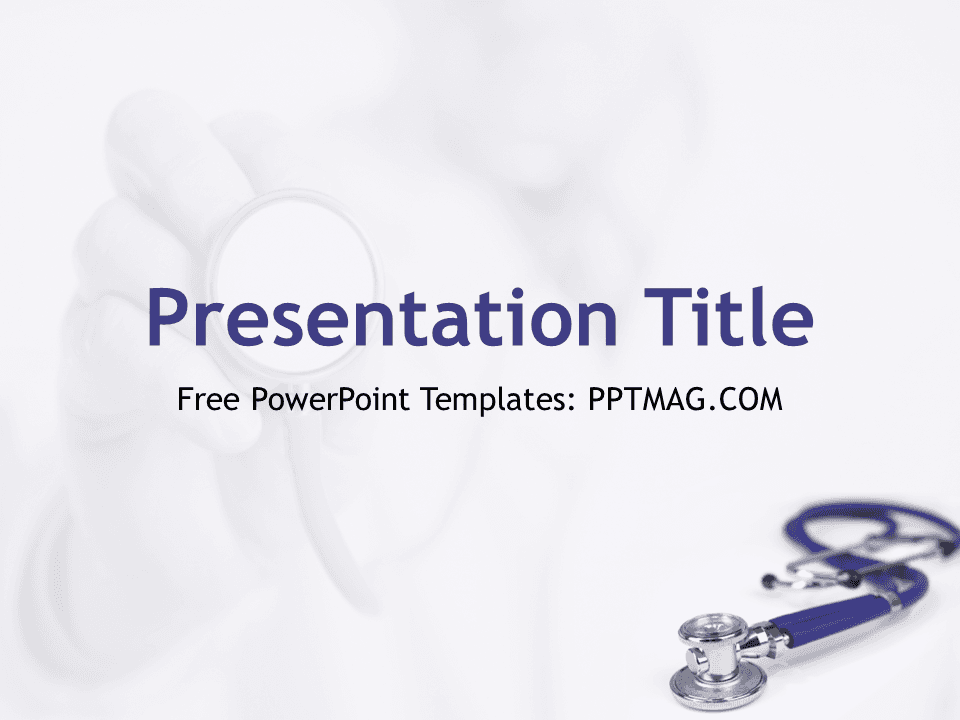 Presentation Title

Free PowerPoint Templates: PPTMAG.COM